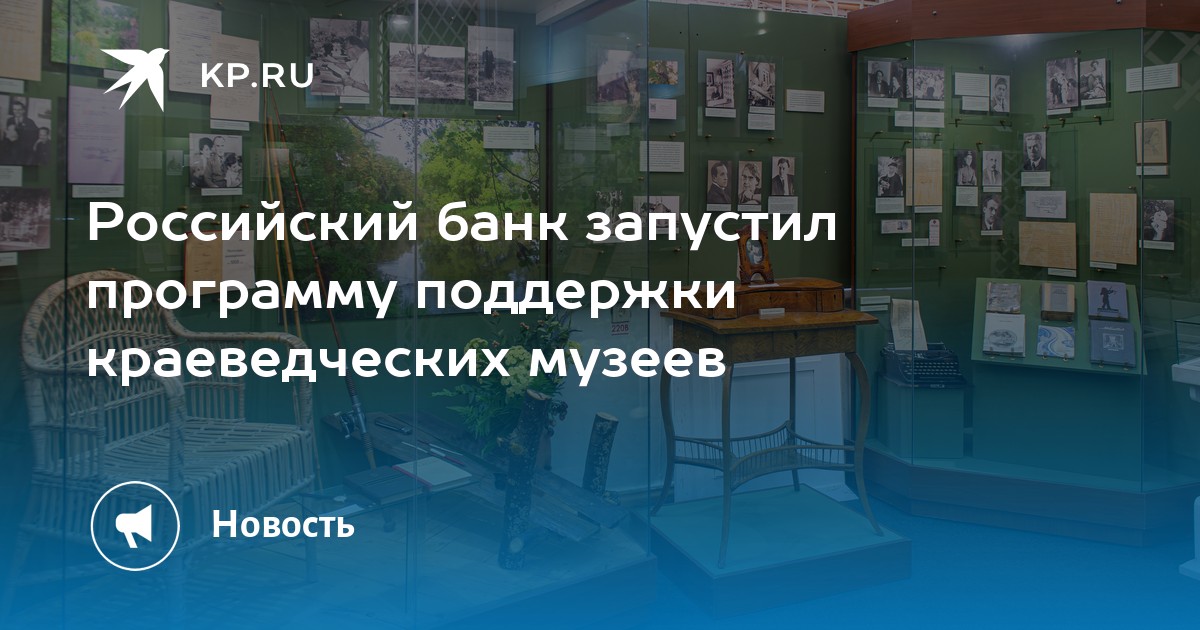 KP.RU

Российский банк запустил программу поддержки краеведческих музеев

Новость